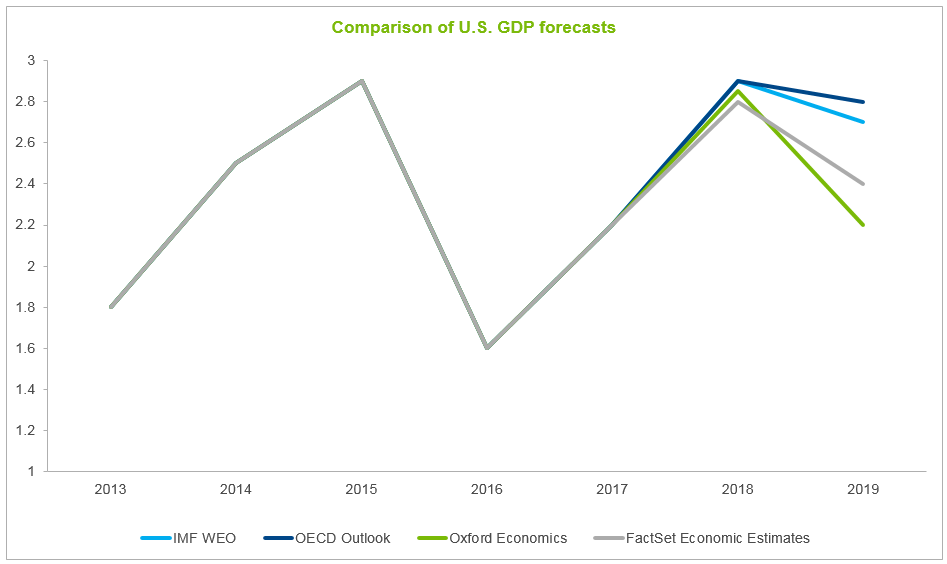 Comparison of U.S. GDP forecasts

3
2.8
2.6
2.4
2.2
2
1.8
1.6
1.4
1.2
1

2013 2014 2015 2016 2017 2018 2019

IMF WEO
OECD Outlook
Oxford Economics
FactSet Economic Estimates